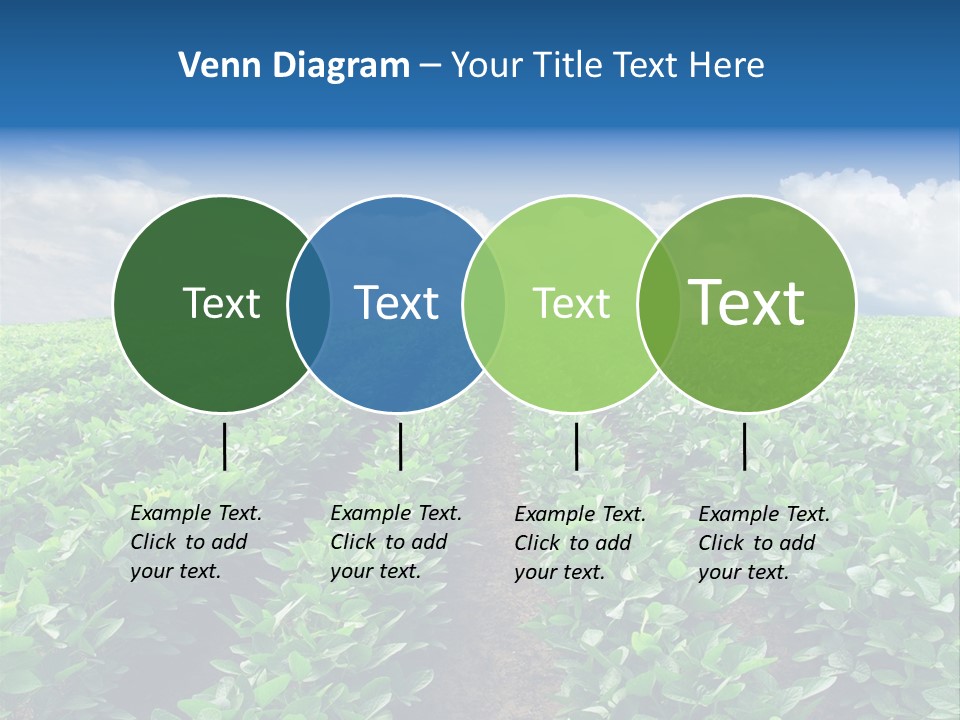 Venn Diagram – Your Title Text Here

Text

Text

Text

Text

Example Text. Click to add your text.

Example Text. Click to add your text.

Example Text. Click to add your text.

Example Text. Click to add your text.